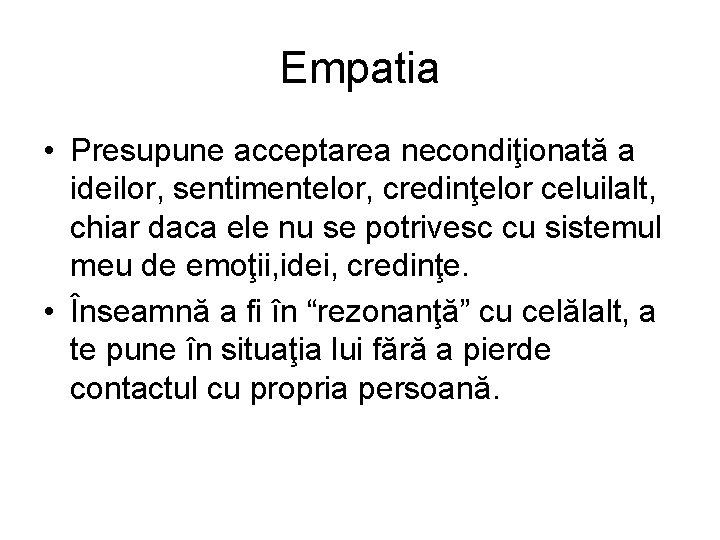 Empatia

• Presupune acceptarea necondiţionată a ideilor, sentimentelor, credinţelor celuilalt, chiar daca ele nu se potrivesc cu sistemul meu de emoţii,idei, credinţe.

• Înseamnă a fi în “rezonanţă” cu celălalt, a te pune în situaţia lui fără a pierde contactul cu propria persoană.